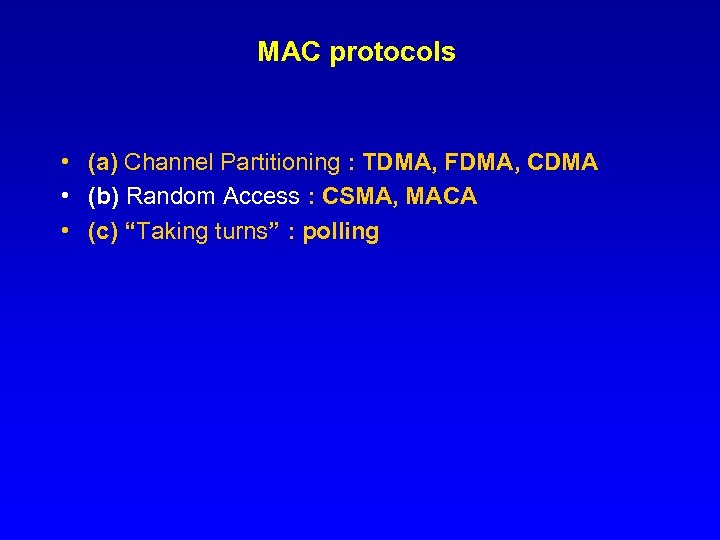 MAC protocols

• (a) Channel Partitioning : TDMA, FDMA, CDMA
• (b) Random Access : CSMA, MACA
• (c) “Taking turns” : polling